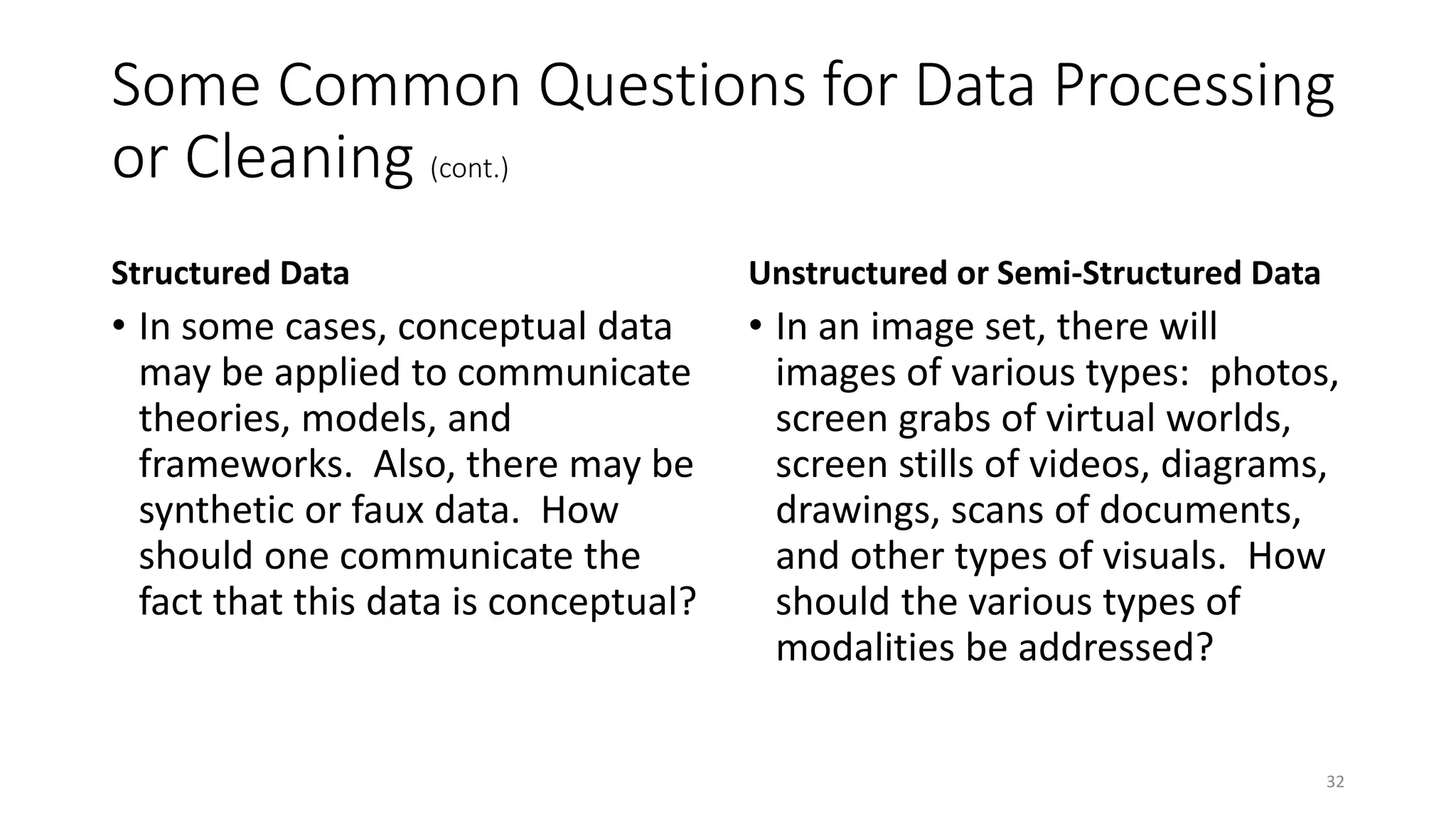 Some Common Questions for Data Processing or Cleaning (cont.)

Structured Data

• In some cases, conceptual data may be applied to communicate theories, models, and frameworks.  Also, there may be synthetic or faux data.  How should one communicate the fact that this data is conceptual?

Unstructured or Semi-Structured Data

• In an image set, there will images of various types:  photos, screen grabs of virtual worlds, screen stills of videos, diagrams, drawings, scans of documents, and other types of visuals.  How should the various types of modalities be addressed?

32